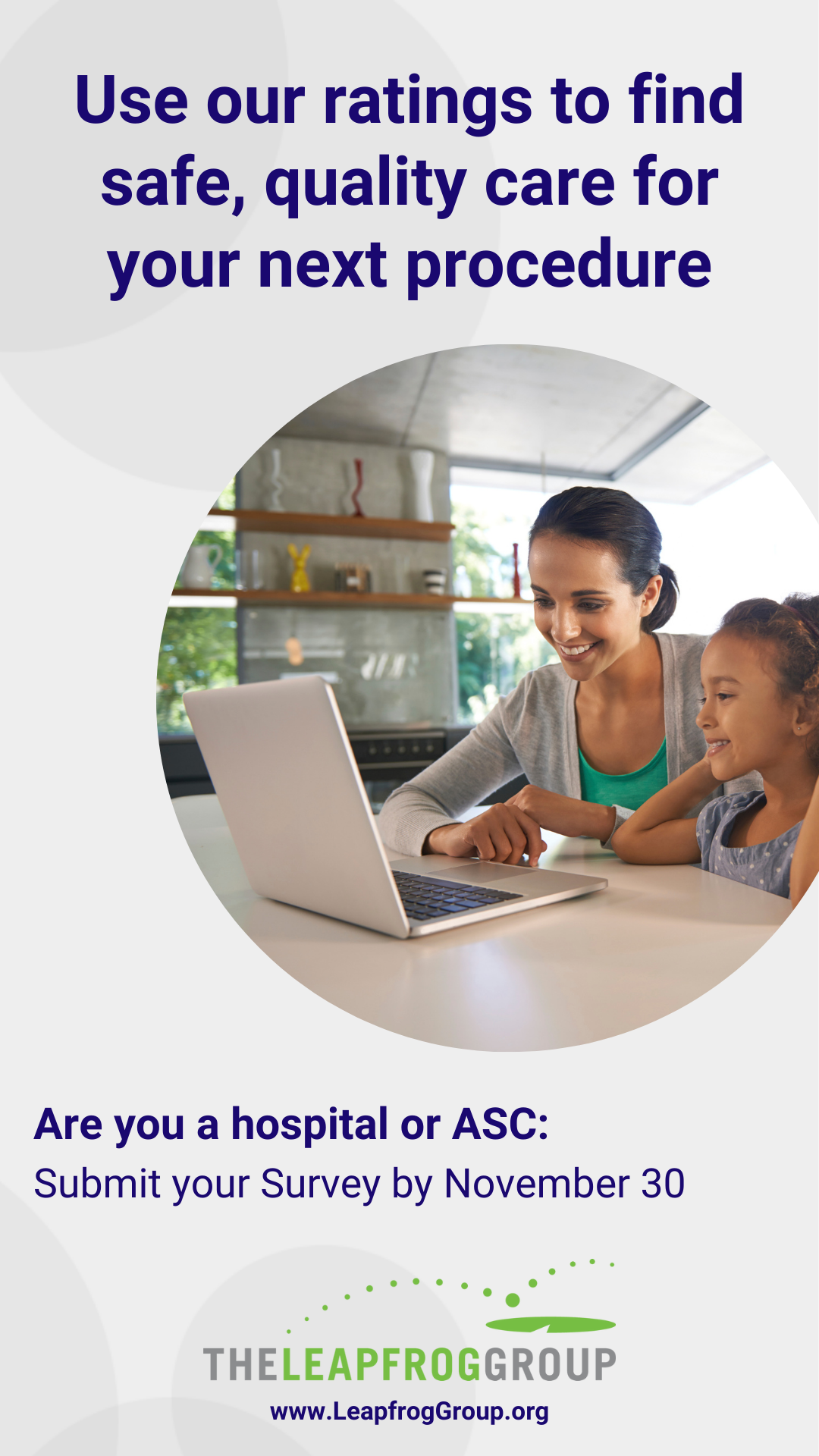 Use our ratings to find safe, quality care for your next procedure

Are you a hospital or ASC:
Submit your Survey by November 30

THELEAPFROGGROUP
www.LeapfrogGroup.org